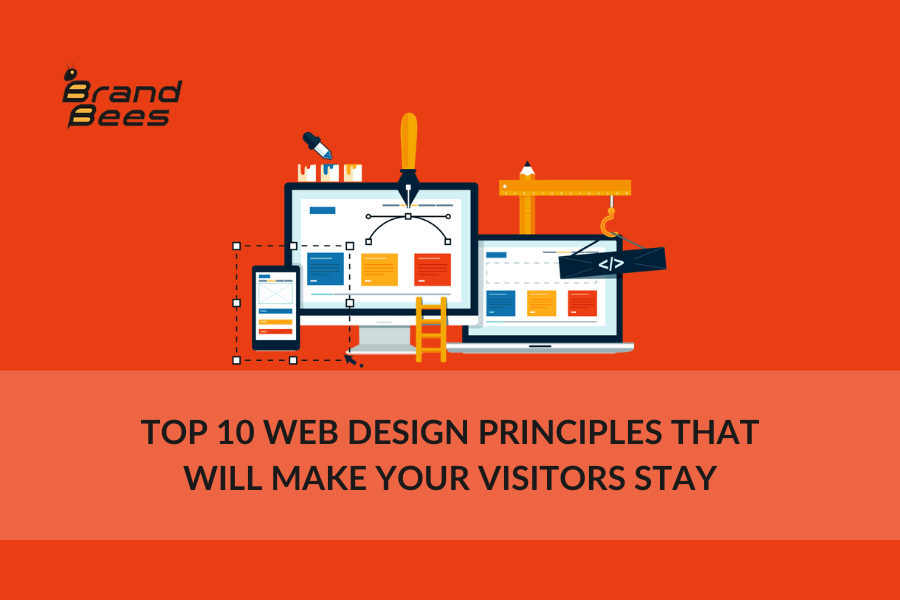 Brand Bees

</>

TOP 10 WEB DESIGN PRINCIPLES THAT WILL MAKE YOUR VISITORS STAY